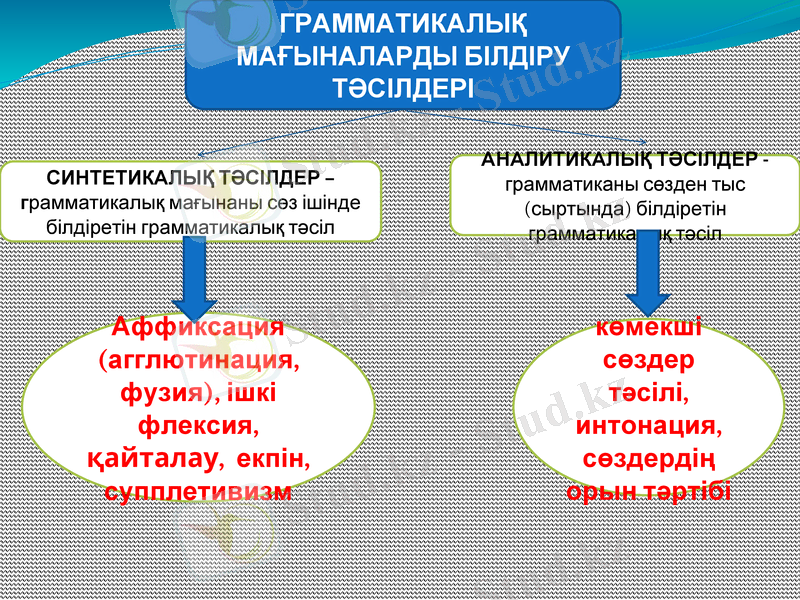 ГРАММАТИКАЛЫҚ МАҒЫНАЛАРДЫ БІЛДІРУ ТӘСІЛДЕРІ

СИНТЕТИКАЛЫҚ ТӘСІЛДЕР – грамматикалық мағынаны сөз ішінде білдіретін грамматикалық тәсіл

АНАЛИТИКАЛЫҚ ТӘСІЛДЕР - грамматиканы сөзден тыс (сыртында) білдіретін грамматикалық тәсіл

Аффиксация (агглютинация, фузия), ішкі флексия, қайталау, екпін, супплетивизм

көмекші сөздер тәсілі, интонация, сөздердің орын тәртібі

Stud.kz